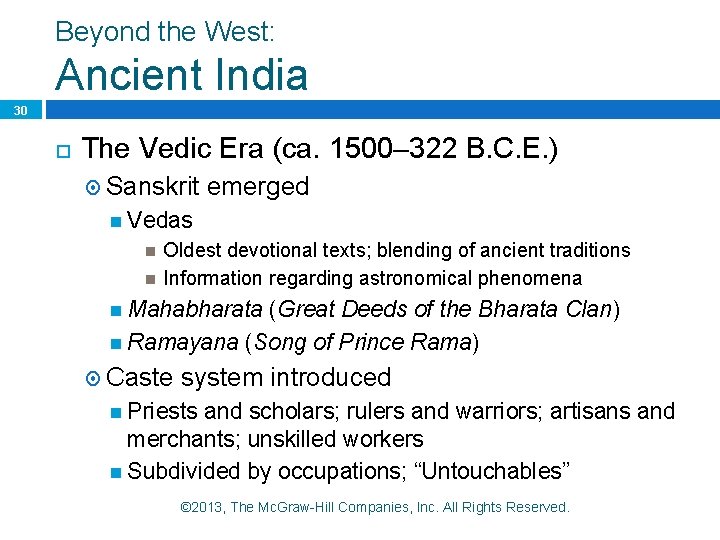 Beyond the West:
Ancient India

30

The Vedic Era (ca. 1500–322 B.C.E.)

Sanskrit emerged

Vedas

Oldest devotional texts; blending of ancient traditions

Information regarding astronomical phenomena

Mahabharata (Great Deeds of the Bharata Clan)

Ramayana (Song of Prince Rama)

Caste system introduced

Priests and scholars; rulers and warriors; artisans and merchants; unskilled workers

Subdivided by occupations; “Untouchables”

©2013, The McGraw-Hill Companies, Inc. All Rights Reserved.